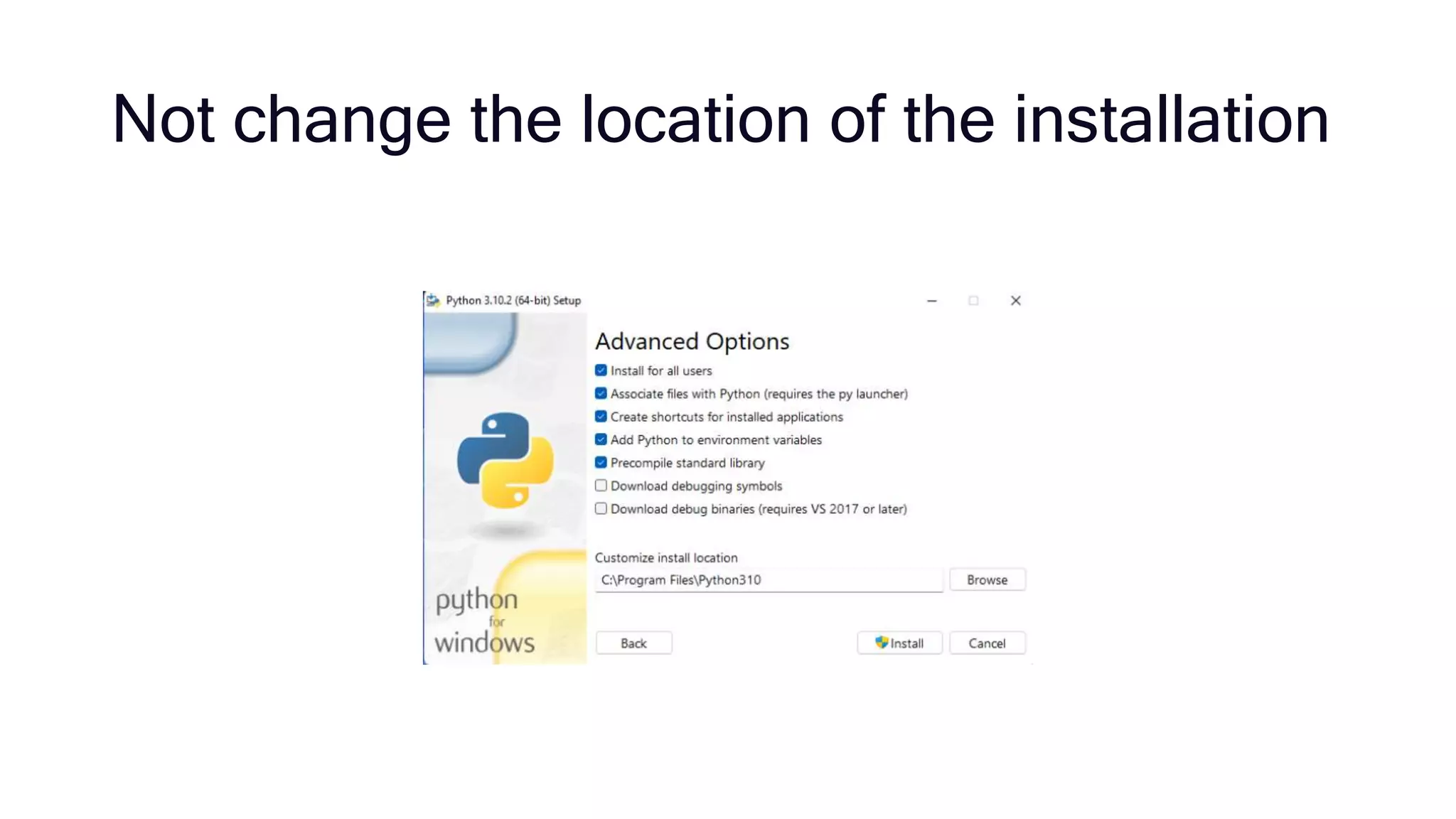 Not change the location of the installation

Python 3.10.2 (64-bit) Setup

Advanced Options

Install for all users

Associate files with Python (requires the py launcher)

Create shortcuts for installed applications

Add Python to environment variables

Precompile standard library

Download debugging symbols

Download debug binaries (requires VS 2017 or later)

Customize install location

C:\Program Files\Python310

Browse

python for windows

Back

Install

Cancel